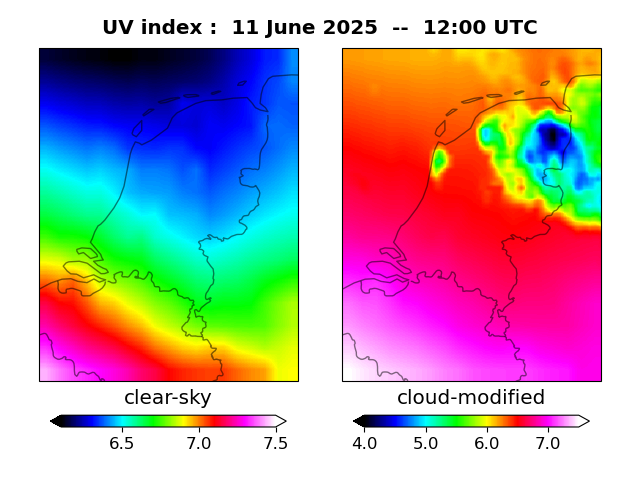 UV index : 11 June 2025 -- 12:00 UTC

clear-sky

6.5 7.0 7.5

cloud-modified

4.0 5.0 6.0 7.0